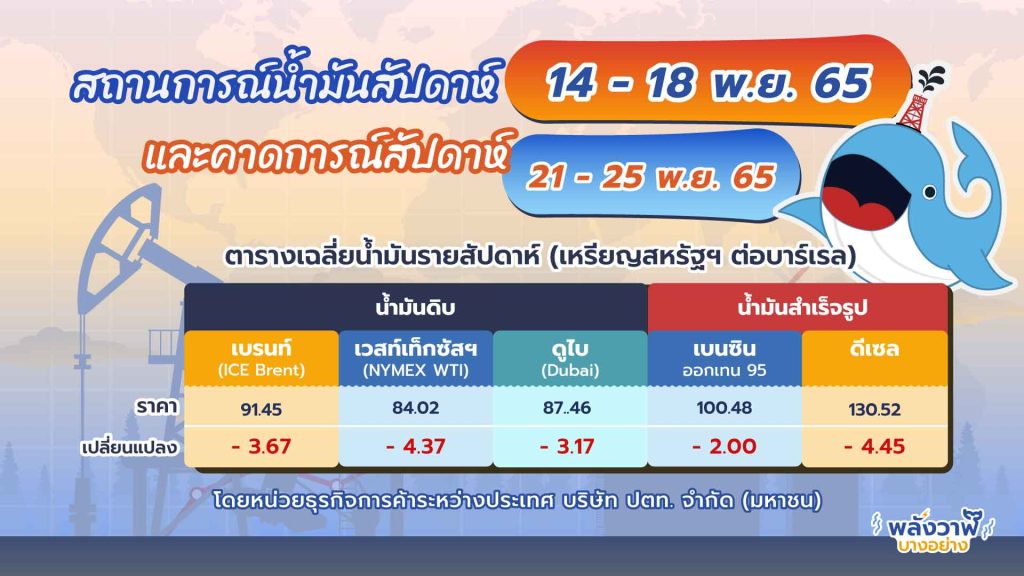 สถานการณ์น้ำมันสัปดาห์ 14 - 18 พ.ย. 65

และคาดการณ์สัปดาห์ 21 - 25 พ.ย. 65

ตารางเฉลี่ยน้ำมันรายสัปดาห์ (เหรียญสหรัฐฯ ต่อบาร์เรล)

| | น้ำมันดิบ | | | น้ำมันสำเร็จรูป | |
|---|---|---|---|---|---|
| | เบรนท์ (ICE Brent) | เวสท์เท็กซัสฯ (NYMEX WTI) | ดูไบ (Dubai) | เบนซิน ออกเทน 95 | ดีเซล |
| ราคา | 91.45 | 84.02 | 87..46 | 100.48 | 130.52 |
| เปลี่ยนแปลง | - 3.67 | - 4.37 | - 3.17 | - 2.00 | - 4.45 |

โดยหน่วยธุรกิจการค้าระหว่างประเทศ บริษัท ปตท. จำกัด (มหาชน)

พลังวาฬ บางอย่าง